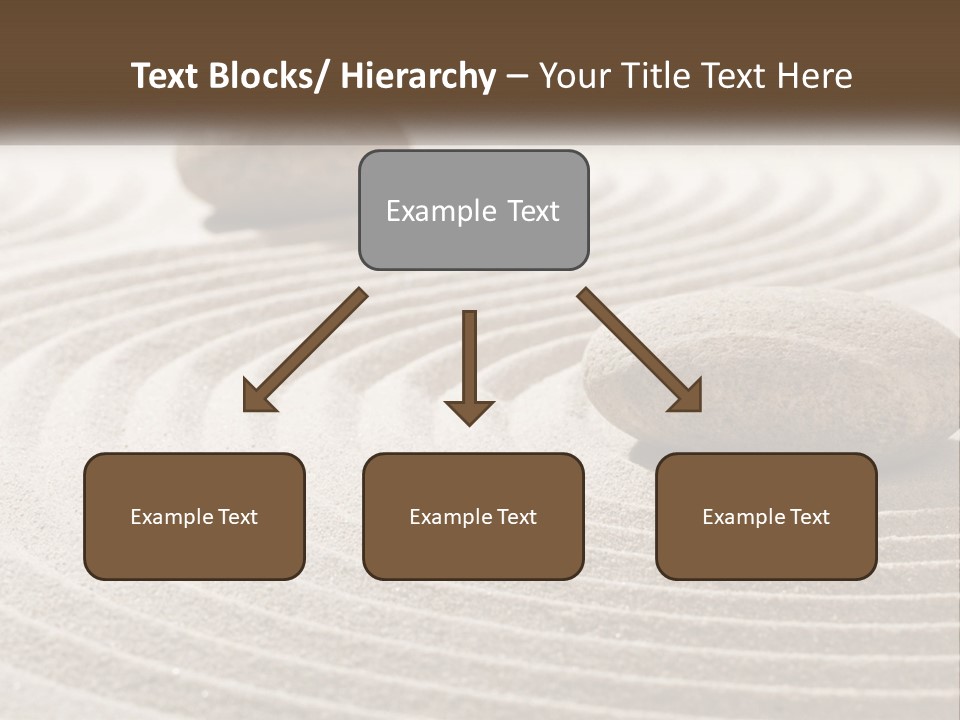 Text Blocks/ Hierarchy – Your Title Text Here

Example Text

Example Text

Example Text

Example Text